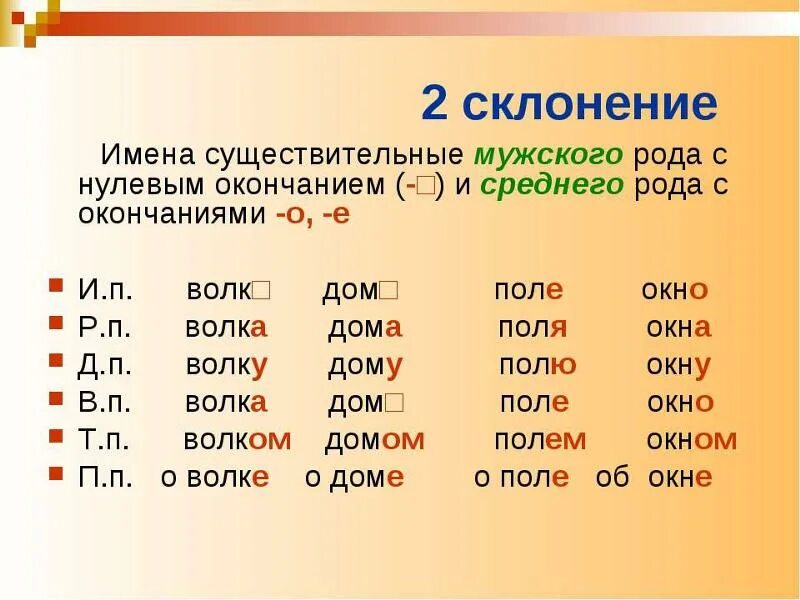 2 склонение

Имена существительные мужского рода с нулевым окончанием (-□) и среднего рода с окончаниями -о, -е

| | | | | |
|---|---|---|---|---|
| И.п. | волк□ | дом□ | поле | окно |
| Р.п. | волка | дома | поля | окна |
| Д.п. | волку | дому | полю | окну |
| В.п. | волка | дом□ | поле | окно |
| Т.п. | волком | домом | полем | окном |
| П.п. | о волке | о доме | о поле | об окне |